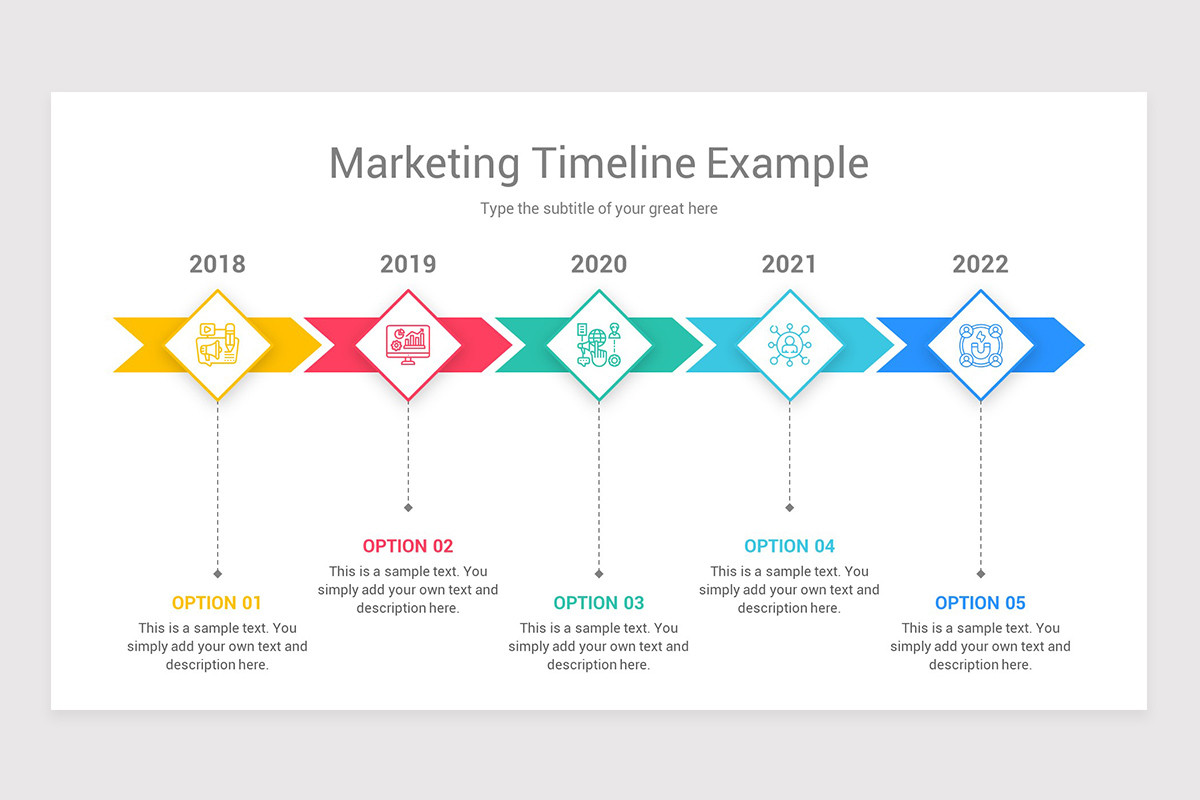 Marketing Timeline Example

Type the subtitle of your great here

2018

2019

2020

2021

2022

OPTION 01

This is a sample text. You simply add your own text and description here.

OPTION 02

This is a sample text. You simply add your own text and description here.

OPTION 03

This is a sample text. You simply add your own text and description here.

OPTION 04

This is a sample text. You simply add your own text and description here.

OPTION 05

This is a sample text. You simply add your own text and description here.